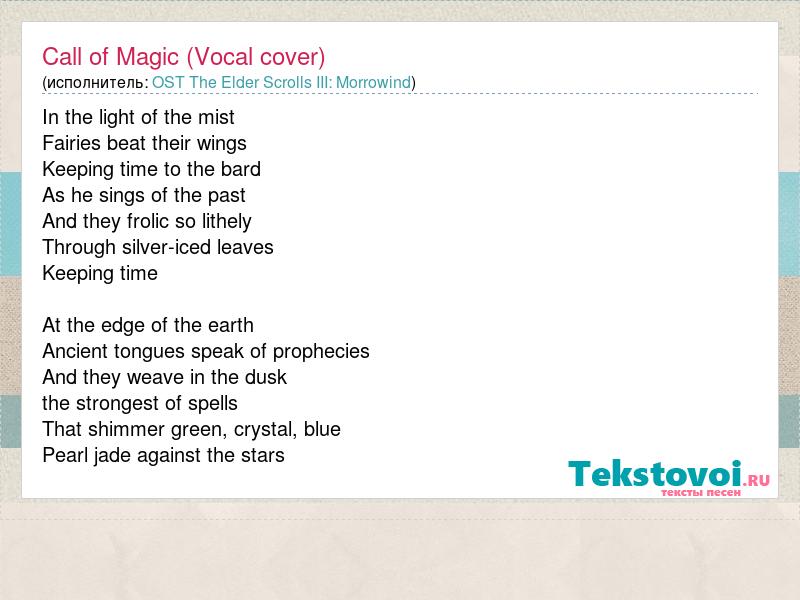 Call of Magic (Vocal cover)
(исполнитель: OST The Elder Scrolls III: Morrowind)

In the light of the mist
Fairies beat their wings
Keeping time to the bard
As he sings of the past
And they frolic so lithely
Through silver-iced leaves
Keeping time

At the edge of the earth
Ancient tongues speak of prophecies
And they weave in the dusk
the strongest of spells
That shimmer green, crystal, blue
Pearl jade against the stars

Tekstovoi.RU
тексты песен